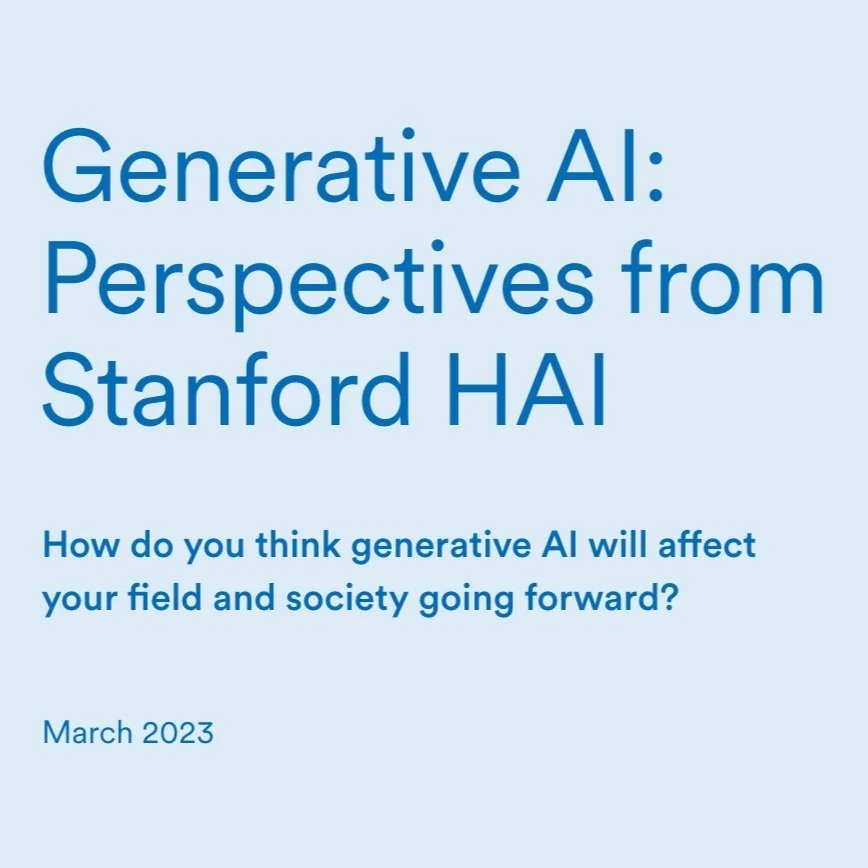 Generative AI: Perspectives from Stanford HAI

How do you think generative AI will affect your field and society going forward?

March 2023